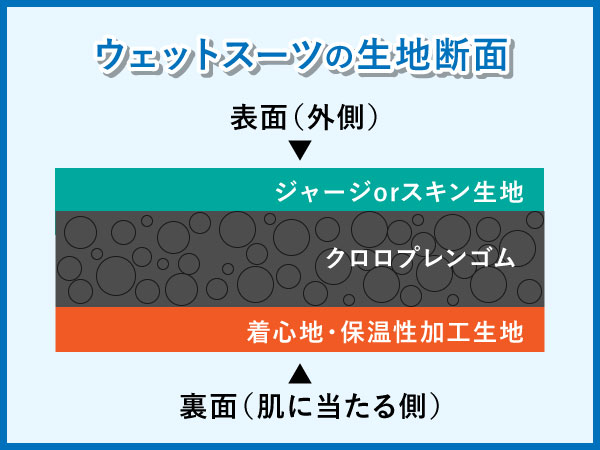 ウェットスーツの生地断面

表面（外側）
▼

ジャージorスキン生地

クロロプレンゴム

着心地・保温性加工生地

▲
裏面（肌に当たる側）